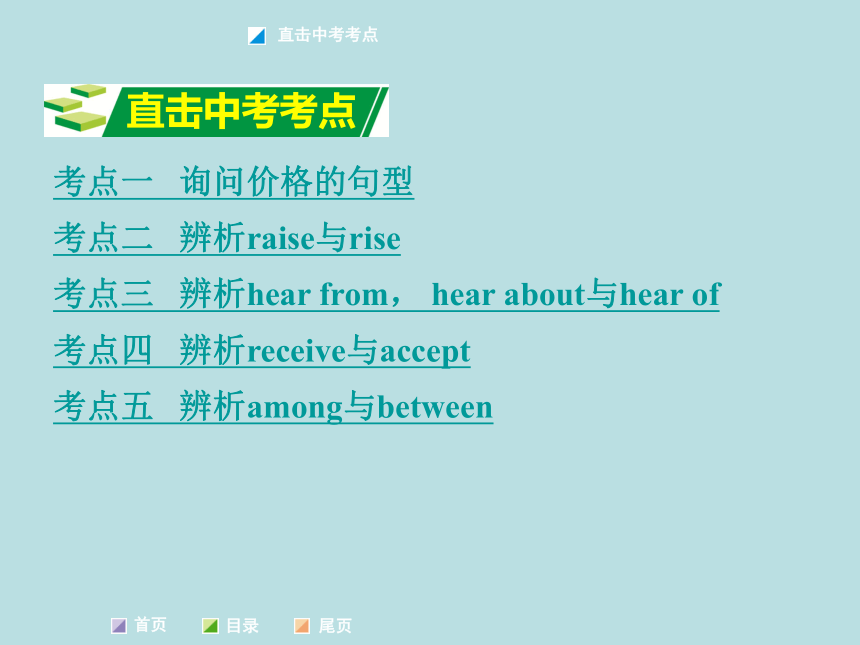 直击中考考点

直击中考考点

考点一 询问价格的句型

考点二 辨析raise与rise

考点三 辨析hear from， hear about与hear of

考点四 辨析receive与accept

考点五 辨析among与between

首页 目录 尾页